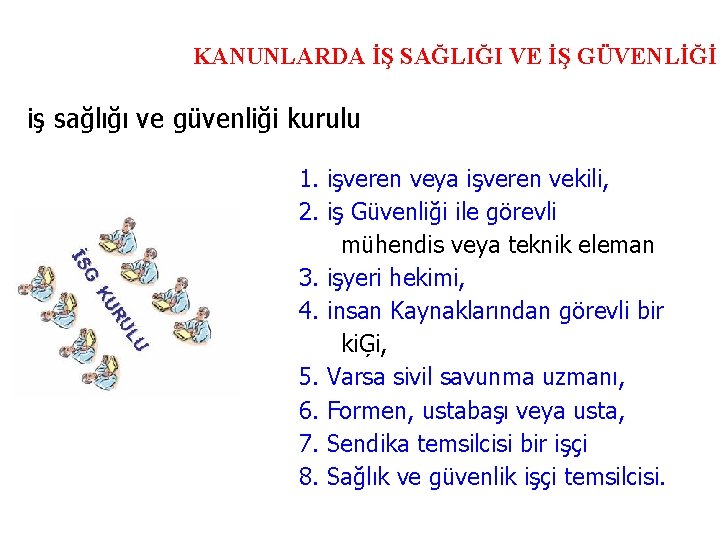 KANUNLARDA İŞ SAĞLIĞI VE İŞ GÜVENLİĞİ

iş sağlığı ve güvenliği kurulu

İSG KURULU

1. işveren veya işveren vekili,
2. iş Güvenliği ile görevli mühendis veya teknik eleman
3. işyeri hekimi,
4. insan Kaynaklarından görevli bir kiĢi,
5. Varsa sivil savunma uzmanı,
6. Formen, ustabaşı veya usta,
7. Sendika temsilcisi bir işçi
8. Sağlık ve güvenlik işçi temsilcisi.